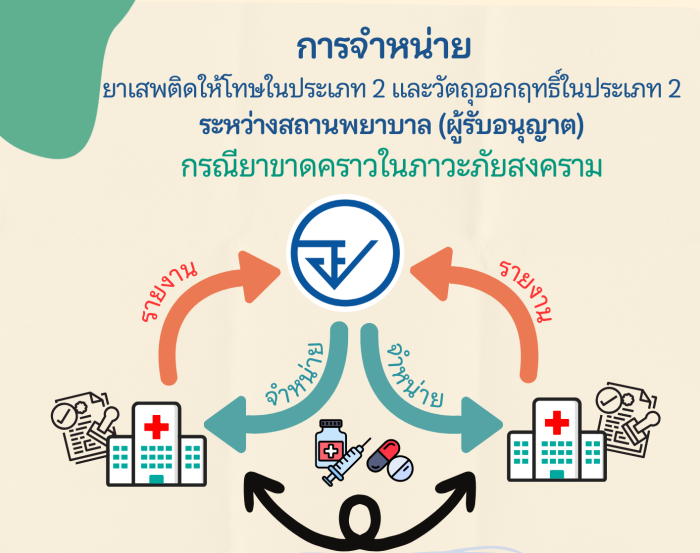 การจำหน่าย
ยาเสพติดให้โทษในประเภท 2 และวัตถุออกฤทธิ์ในประเภท 2
ระหว่างสถานพยาบาล (ผู้รับอนุญาต)
กรณียาขาดคราวในภาวะภัยสงคราม

รายงาน
รายงาน
จำหน่าย
จำหน่าย